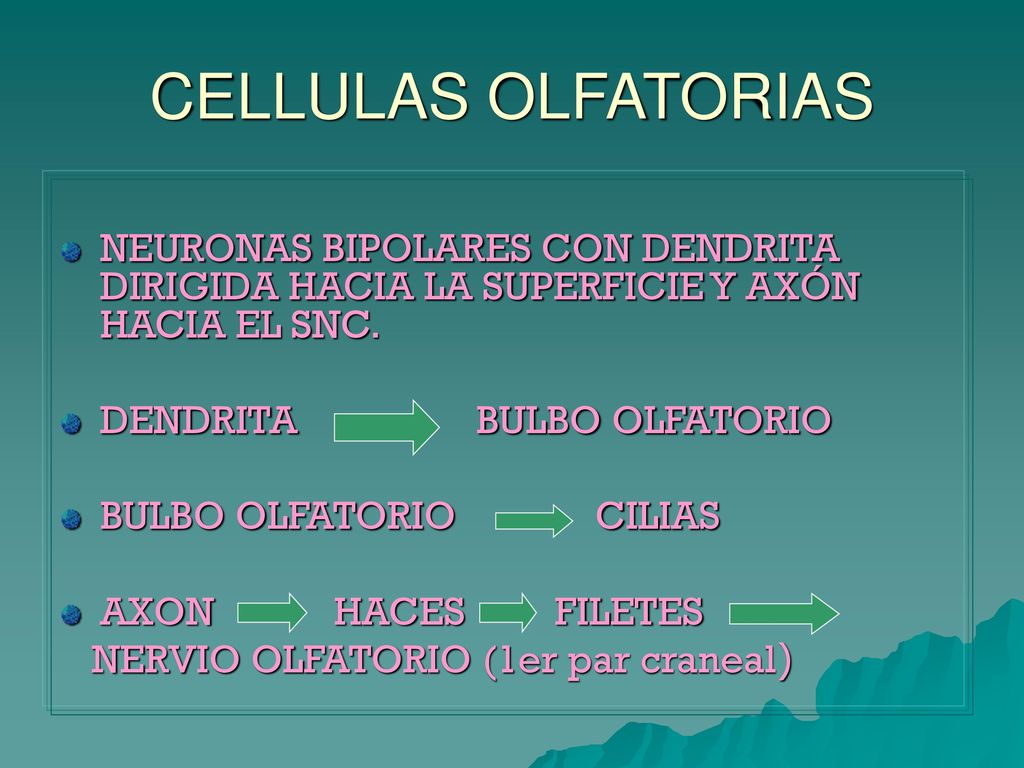 CELLULAS OLFATORIAS

NEURONAS BIPOLARES CON DENDRITA DIRIGIDA HACIA LA SUPERFICIE Y AXÓN HACIA EL SNC.

DENDRITA BULBO OLFATORIO

BULBO OLFATORIO CILIAS

AXON HACES FILETES NERVIO OLFATORIO (1er par craneal)